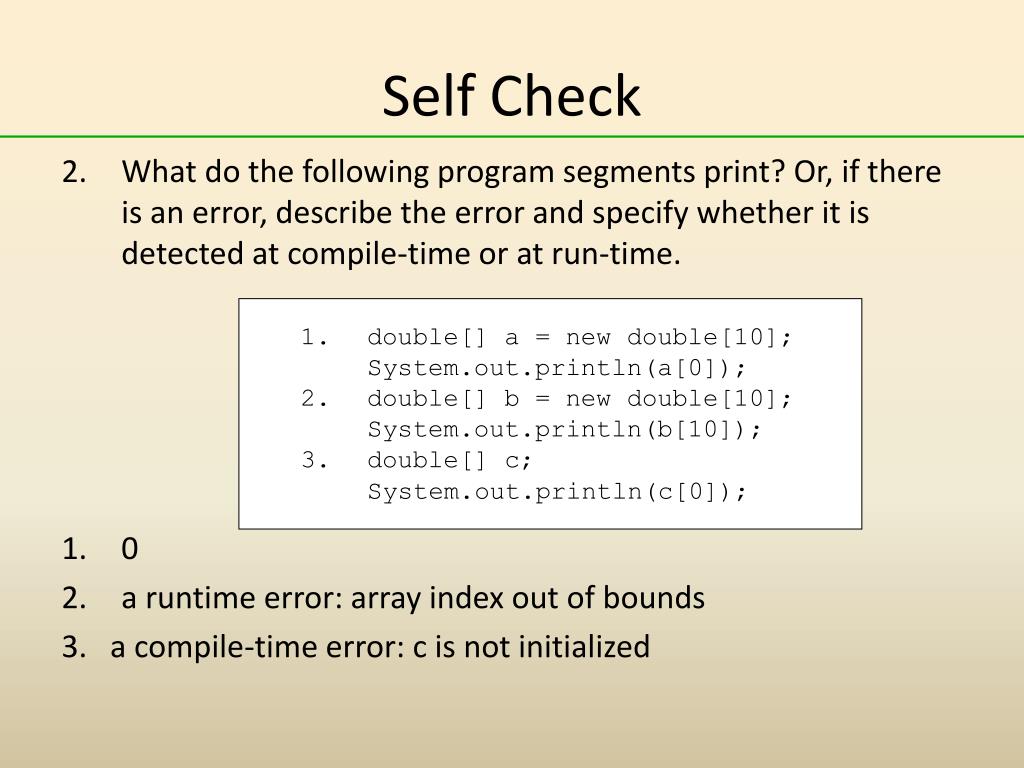 Self Check

2. What do the following program segments print? Or, if there is an error, describe the error and specify whether it is detected at compile-time or at run-time.

1. double[] a = new double[10];
   System.out.println(a[0]);
2. double[] b = new double[10];
   System.out.println(b[10]);
3. double[] c;
   System.out.println(c[0]);

1. 0
2. a runtime error: array index out of bounds
3. a compile-time error: c is not initialized